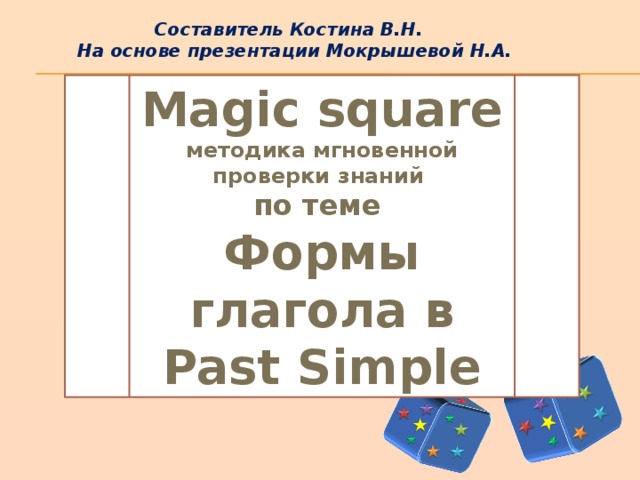 Составитель Костина В.Н.
На основе презентации Мокрышевой Н.А.

Magic square
методика мгновенной проверки знаний
по теме
Формы глагола в Past Simple